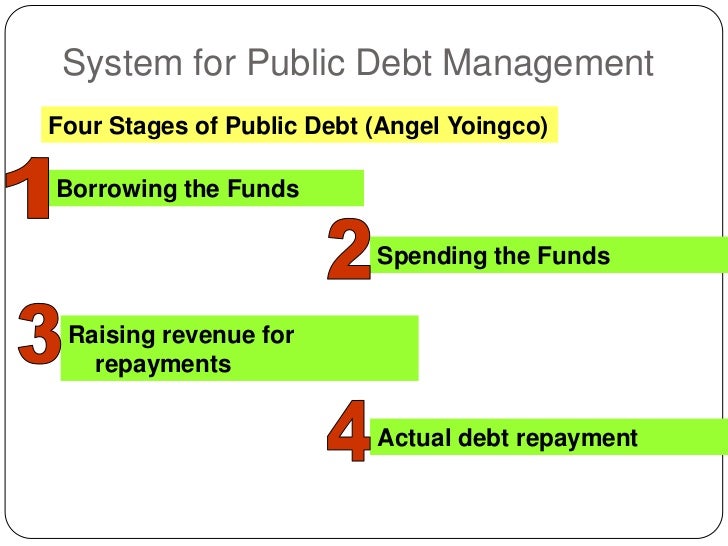 System for Public Debt Management

Four Stages of Public Debt (Angel Yoingco)

1 Borrowing the Funds

2 Spending the Funds

3 Raising revenue for repayments

4 Actual debt repayment